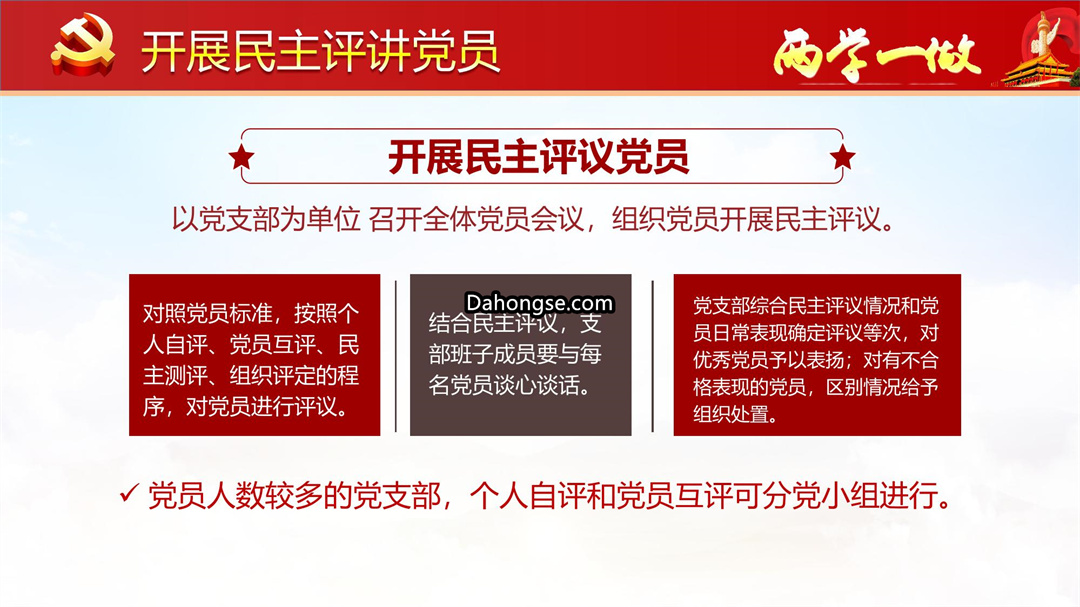 开展民主评讲党员

两学一做

开展民主评议党员

以党支部为单位 召开全体党员会议，组织党员开展民主评议。

对照党员标准，按照个人自评、党员互评、民主测评、组织评定的程序，对党员进行评议。

Dahongse.com

结合民主评议，支部班子成员要与每名党员谈心谈话。

党支部综合民主评议情况和党员日常表现确定评议等次，对优秀党员予以表扬；对有不合格表现的党员，区别情况给予组织处置。

✓ 党员人数较多的党支部，个人自评和党员互评可分党小组进行。